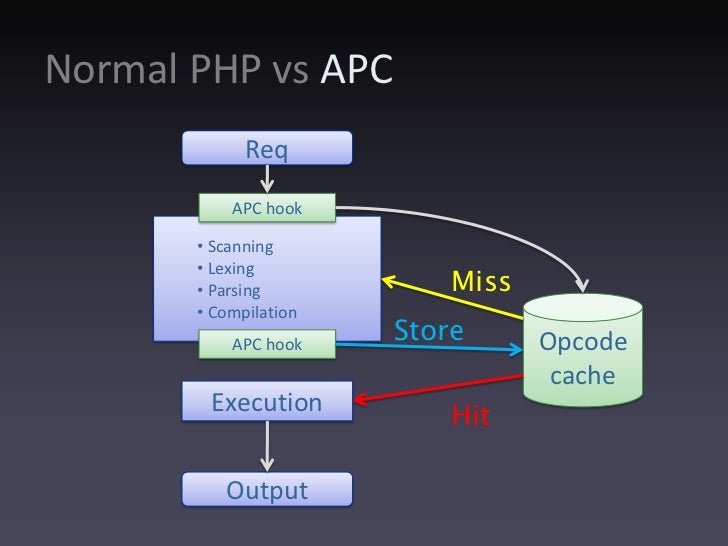 Normal PHP vs APC

Req

APC hook

• Scanning
• Lexing
• Parsing
• Compilation

APC hook

Miss

Store

Opcode cache

Execution

Hit

Output